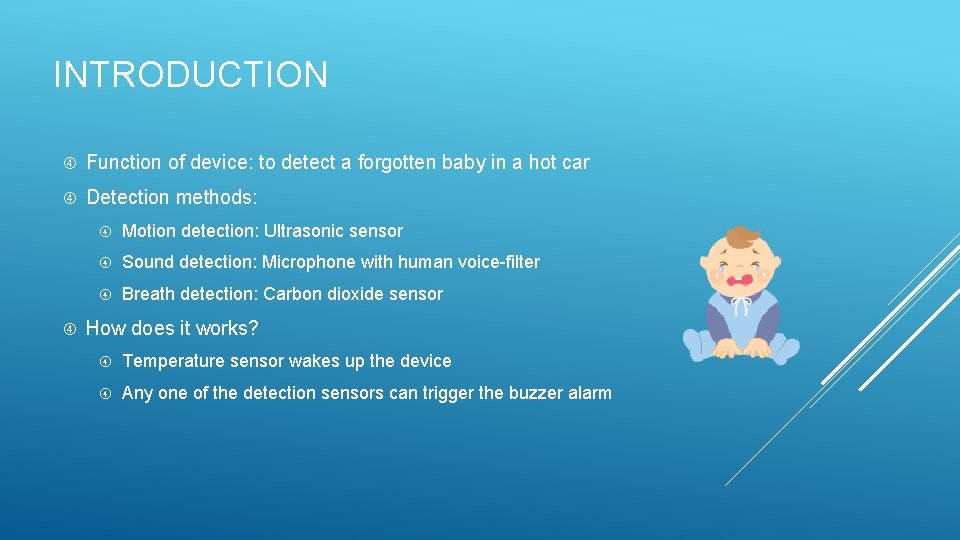 INTRODUCTION

Function of device: to detect a forgotten baby in a hot car

Detection methods:

Motion detection: Ultrasonic sensor

Sound detection: Microphone with human voice-filter

Breath detection: Carbon dioxide sensor

How does it works?

Temperature sensor wakes up the device

Any one of the detection sensors can trigger the buzzer alarm